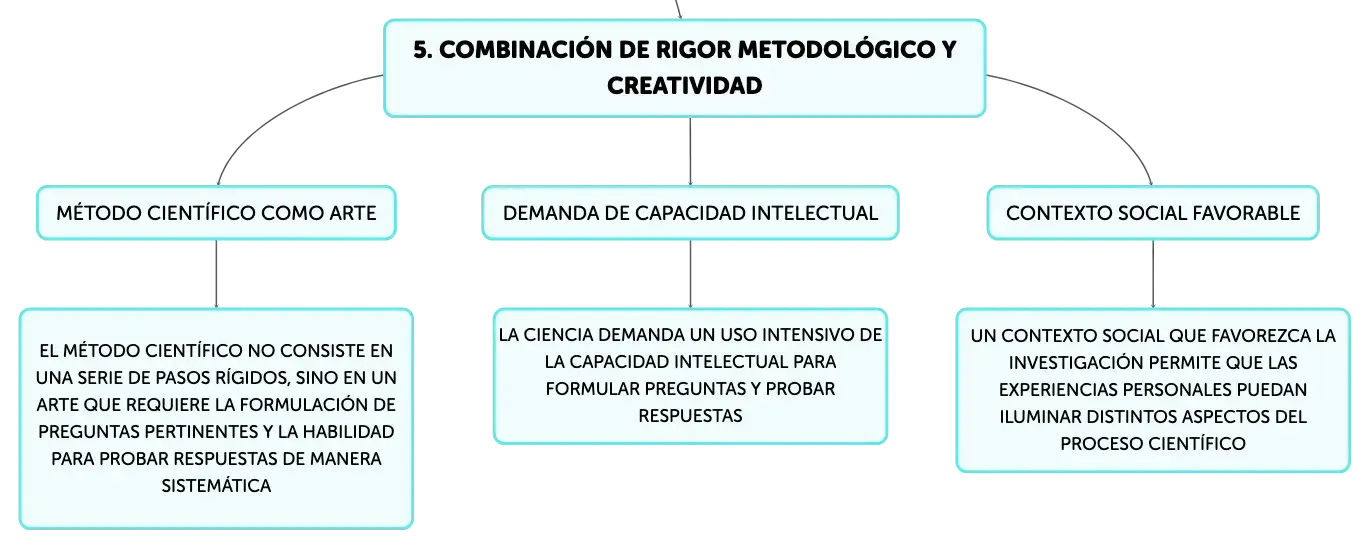 5. COMBINACIÓN DE RIGOR METODOLÓGICO Y CREATIVIDAD

MÉTODO CIENTÍFICO COMO ARTE

EL MÉTODO CIENTÍFICO NO CONSISTE EN UNA SERIE DE PASOS RÍGIDOS, SINO EN UN ARTE QUE REQUIERE LA FORMULACIÓN DE PREGUNTAS PERTINENTES Y LA HABILIDAD PARA PROBAR RESPUESTAS DE MANERA SISTEMÁTICA

DEMANDA DE CAPACIDAD INTELECTUAL

LA CIENCIA DEMANDA UN USO INTENSIVO DE LA CAPACIDAD INTELECTUAL PARA FORMULAR PREGUNTAS Y PROBAR RESPUESTAS

CONTEXTO SOCIAL FAVORABLE

UN CONTEXTO SOCIAL QUE FAVOREZCA LA INVESTIGACIÓN PERMITE QUE LAS EXPERIENCIAS PERSONALES PUEDAN ILUMINAR DISTINTOS ASPECTOS DEL PROCESO CIENTÍFICO